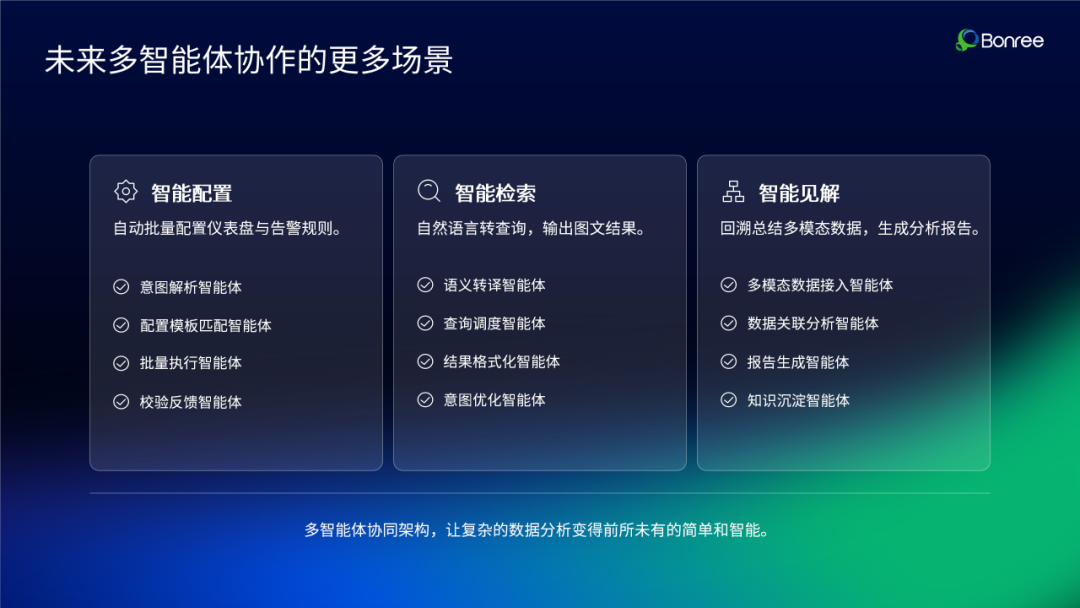 未来多智能体协作的更多场景

Bonree

智能配置
自动批量配置仪表盘与告警规则。

意图解析智能体
配置模板匹配智能体
批量执行智能体
校验反馈智能体

智能检索
自然语言转查询，输出图文结果。

语义转译智能体
查询调度智能体
结果格式化智能体
意图优化智能体

智能见解
回溯总结多模态数据，生成分析报告。

多模态数据接入智能体
数据关联分析智能体
报告生成智能体
知识沉淀智能体

多智能体协同架构，让复杂的数据分析变得前所未有的简单和智能。